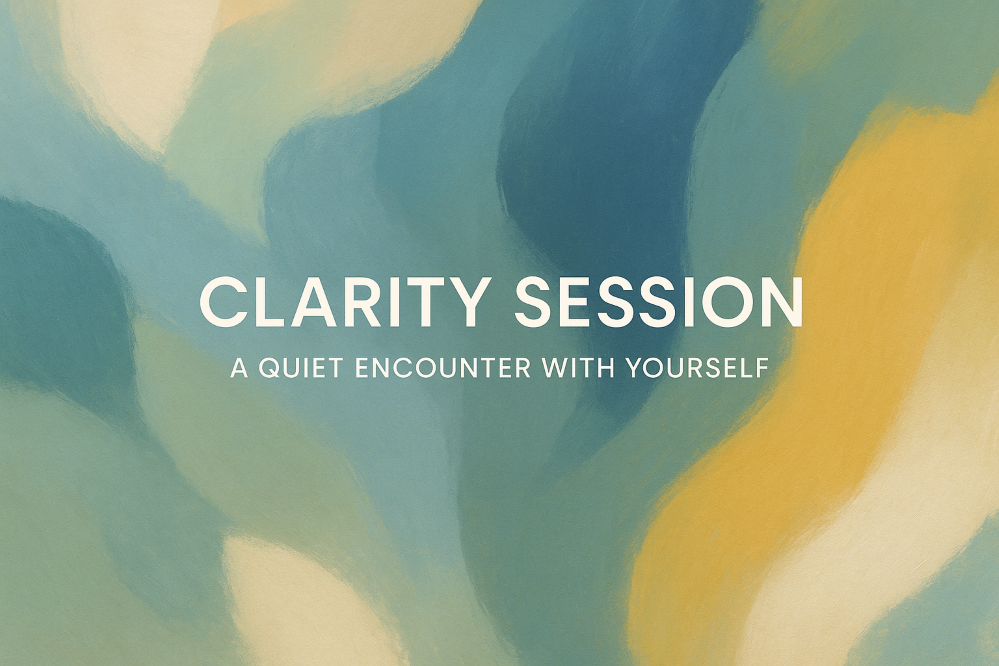 CLARITY SESSION

A QUIET ENCOUNTER WITH YOURSELF